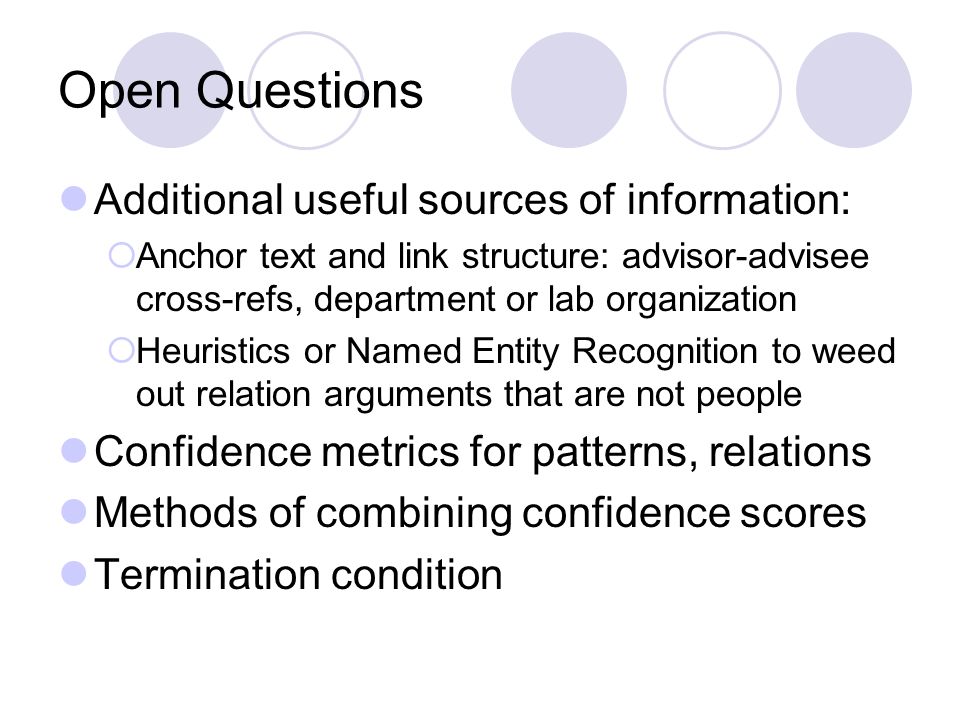 Open Questions

Additional useful sources of information:

Anchor text and link structure: advisor-advisee cross-refs, department or lab organization

Heuristics or Named Entity Recognition to weed out relation arguments that are not people

Confidence metrics for patterns, relations

Methods of combining confidence scores

Termination condition